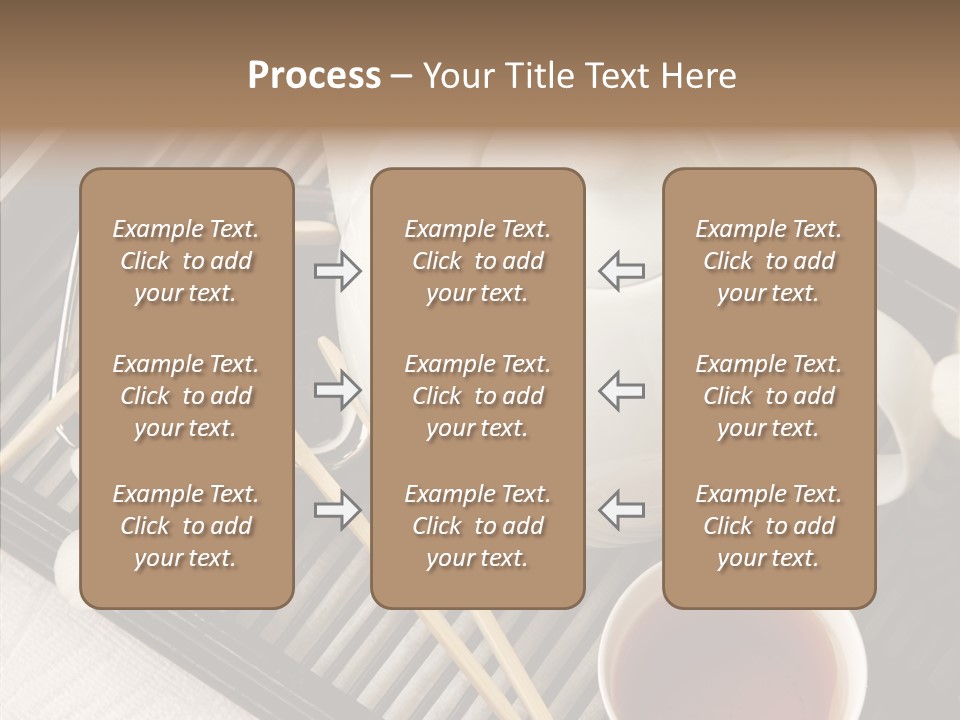 Process – Your Title Text Here

Example Text. Click to add your text.

Example Text. Click to add your text.

Example Text. Click to add your text.

Example Text. Click to add your text.

Example Text. Click to add your text.

Example Text. Click to add your text.

Example Text. Click to add your text.

Example Text. Click to add your text.

Example Text. Click to add your text.